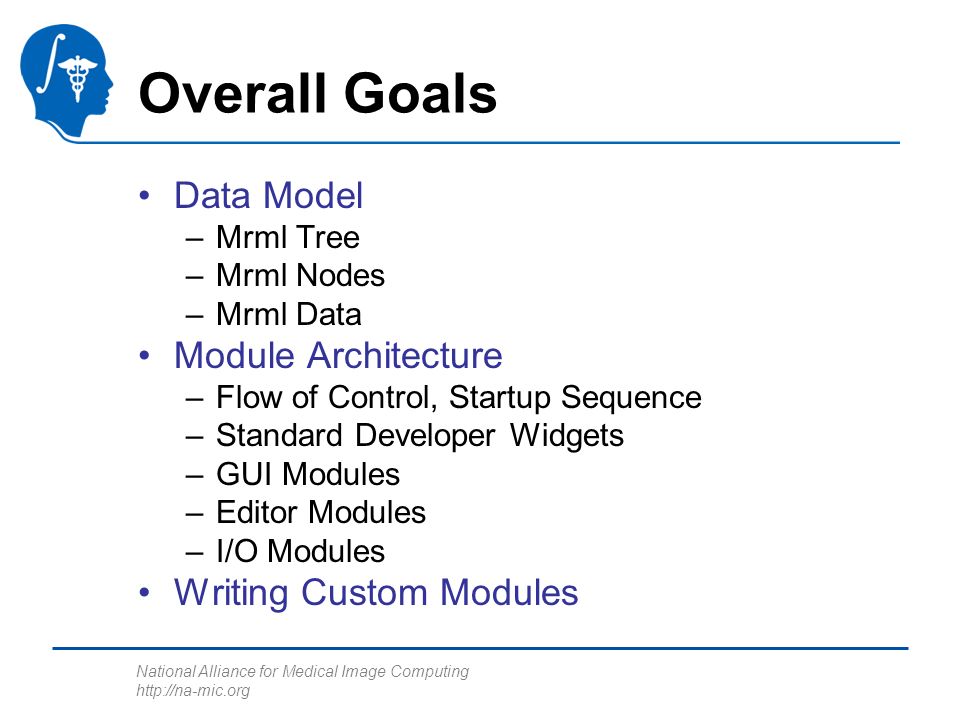 Overall Goals

• Data Model
 – Mrml Tree
 – Mrml Nodes
 – Mrml Data
• Module Architecture
 – Flow of Control, Startup Sequence
 – Standard Developer Widgets
 – GUI Modules
 – Editor Modules
 – I/O Modules
• Writing Custom Modules

National Alliance for Medical Image Computing
http://na-mic.org